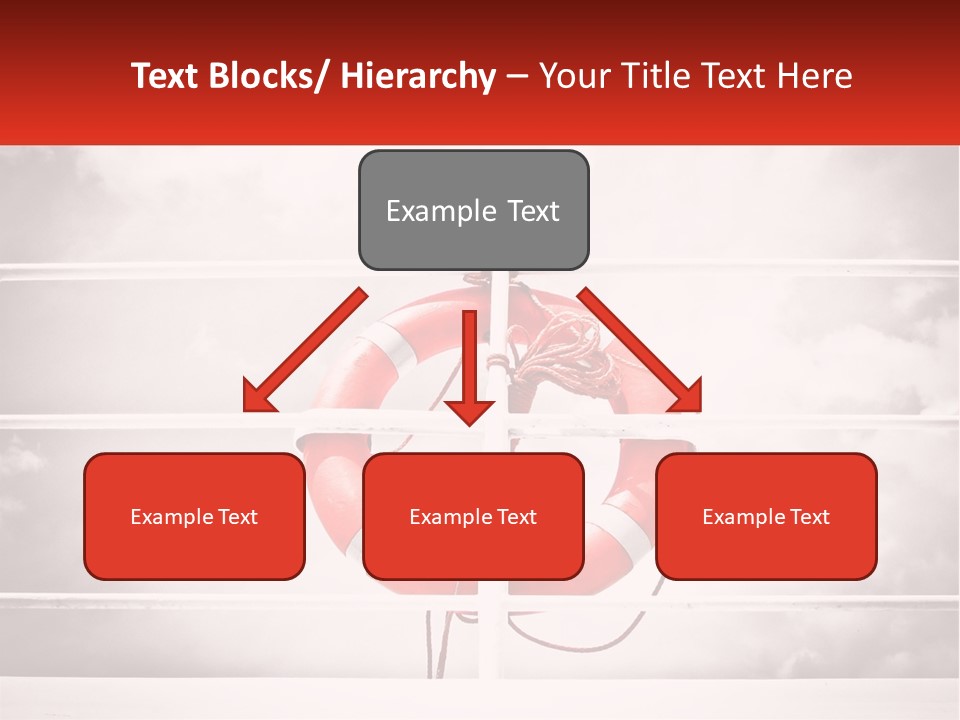 Text Blocks/ Hierarchy – Your Title Text Here

Example Text

Example Text

Example Text

Example Text